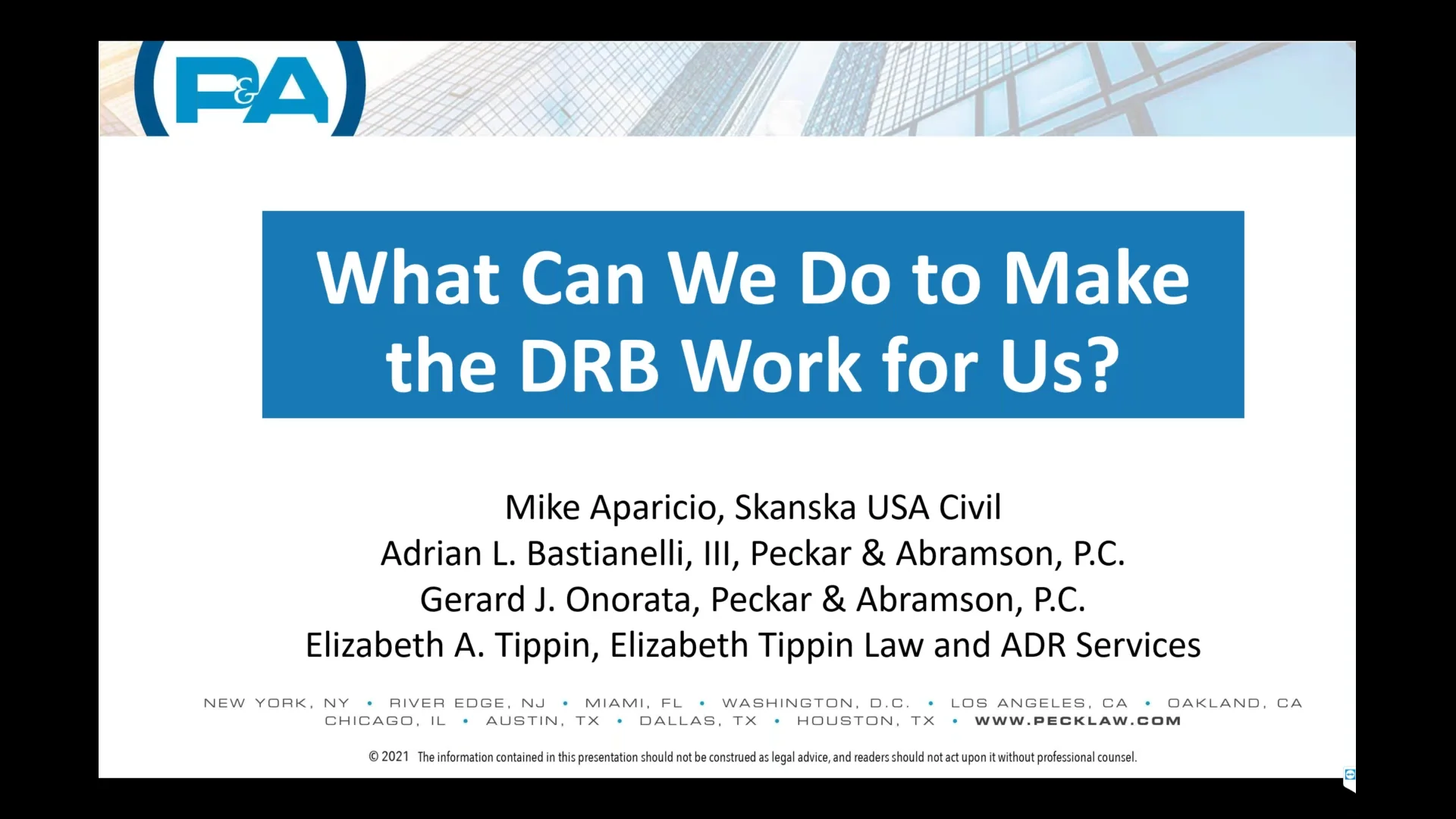 P&A

What Can We Do to Make the DRB Work for Us?

Mike Aparicio, Skanska USA Civil
Adrian L. Bastianelli, III, Peckar & Abramson, P.C.
Gerard J. Onorata, Peckar & Abramson, P.C.
Elizabeth A. Tippin, Elizabeth Tippin Law and ADR Services

NEW YORK, NY • RIVER EDGE, NJ • MIAMI, FL • WASHINGTON, D.C. • LOS ANGELES, CA • OAKLAND, CA
CHICAGO, IL • AUSTIN, TX • DALLAS, TX • HOUSTON, TX • WWW.PECKLAW.COM

© 2021 The information contained in this presentation should not be construed as legal advice, and readers should not act upon it without professional counsel.